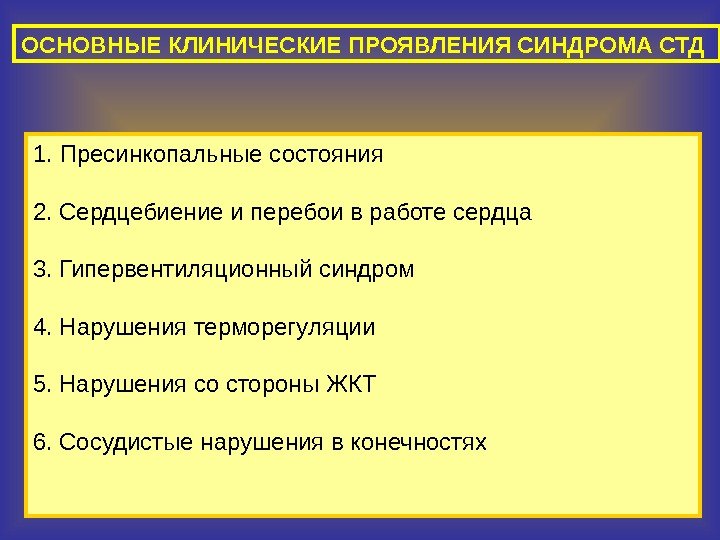 ОСНОВНЫЕ КЛИНИЧЕСКИЕ ПРОЯВЛЕНИЯ СИНДРОМА СТД

1. Пресинкопальные состояния

2. Сердцебиение и перебои в работе сердца

3. Гипервентиляционный синдром

4. Нарушения терморегуляции

5. Нарушения со стороны ЖКТ

6. Сосудистые нарушения в конечностях